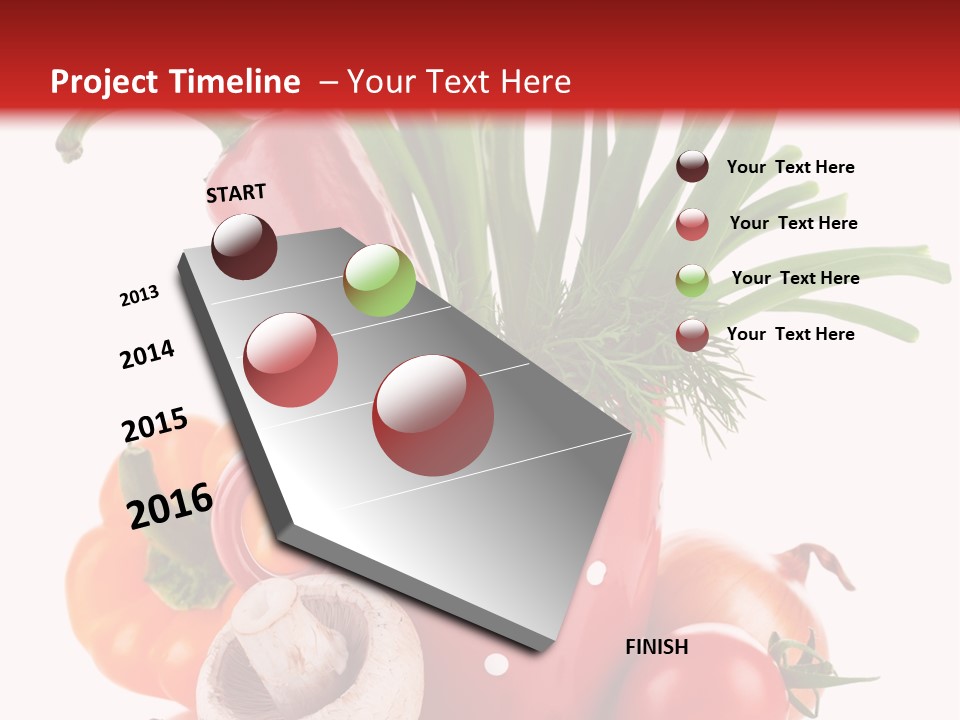 Project Timeline – Your Text Here

START

2013

2014

2015

2016

FINISH

Your Text Here

Your Text Here

Your Text Here

Your Text Here